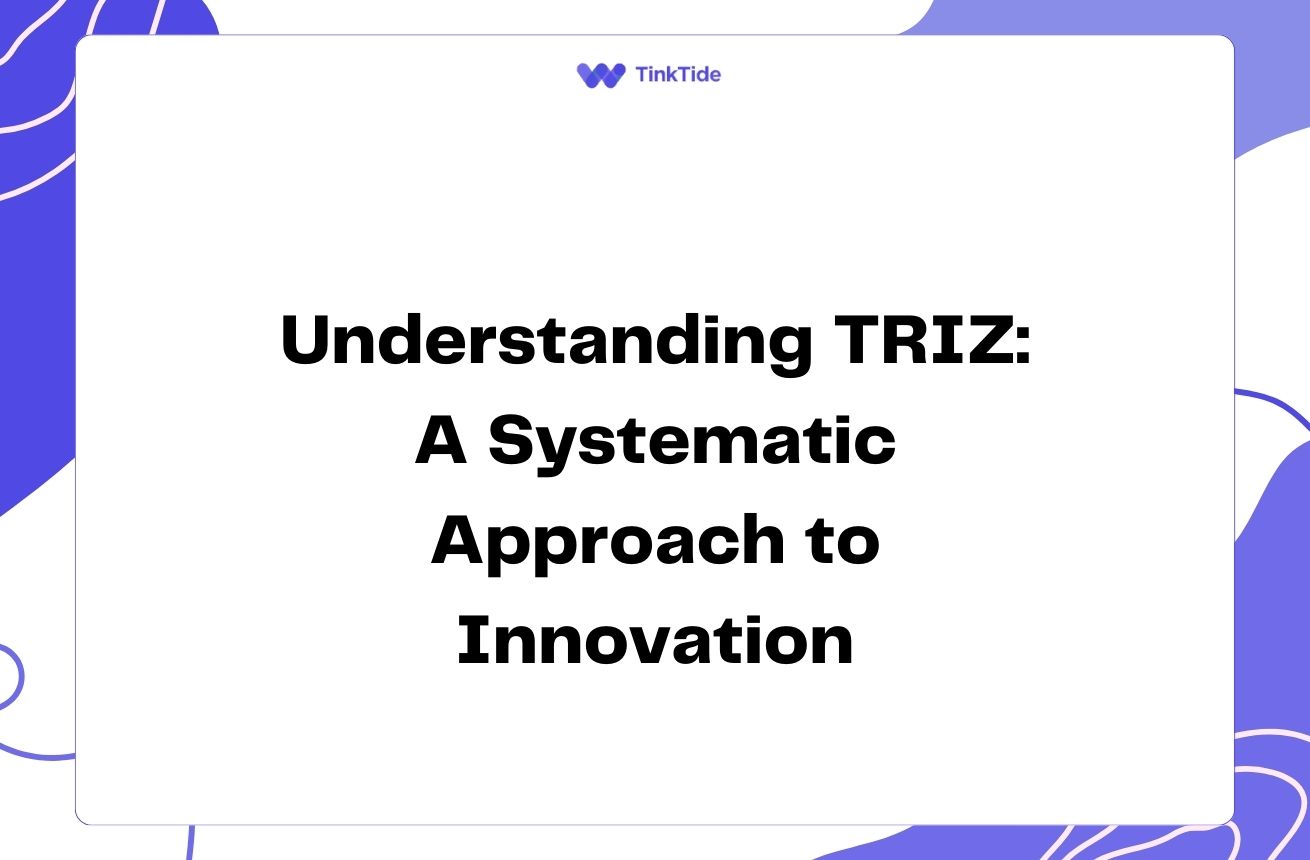 TinkTide

Understanding TRIZ: A Systematic Approach to Innovation